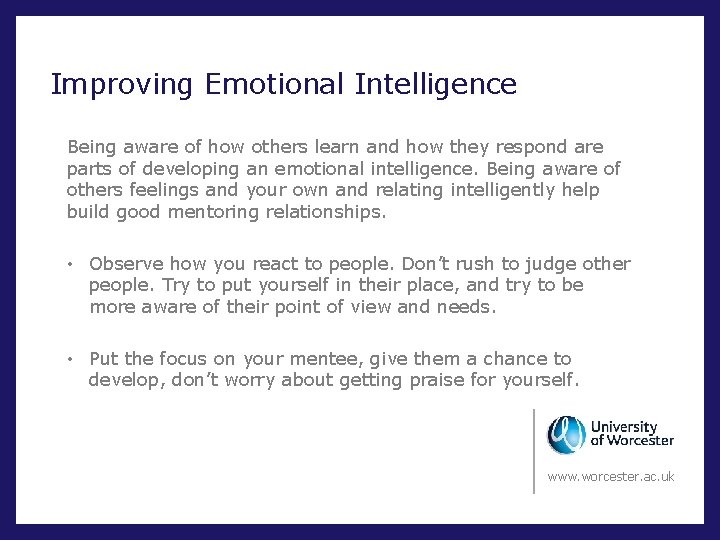 Improving Emotional Intelligence

Being aware of how others learn and how they respond are parts of developing an emotional intelligence. Being aware of others feelings and your own and relating intelligently help build good mentoring relationships.

• Observe how you react to people. Don't rush to judge other people. Try to put yourself in their place, and try to be more aware of their point of view and needs.

• Put the focus on your mentee, give them a chance to develop, don't worry about getting praise for yourself.

University of Worcester

www.worcester.ac.uk